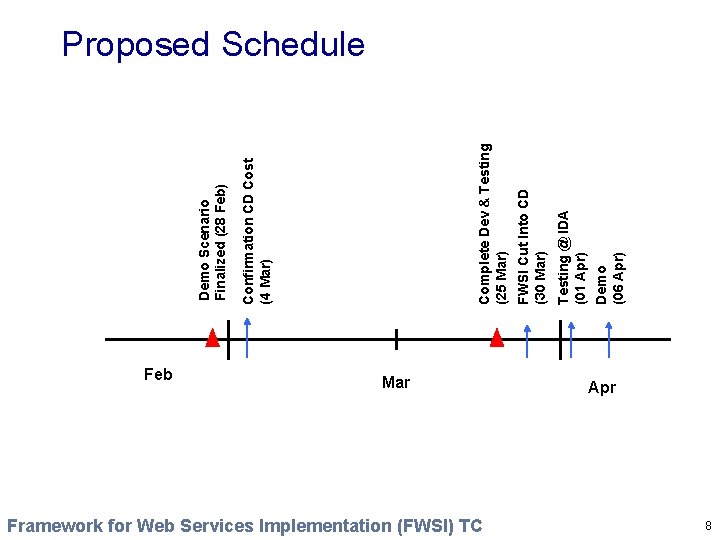 Proposed Schedule

Demo Scenario Finalized (28 Feb)

Confirmation CD Cost (4 Mar)

Complete Dev & Testing (25 Mar)

FWSI Cut Into CD (30 Mar)

Testing @ IDA (01 Apr)

Demo (06 Apr)

Feb

Mar

Apr

Framework for Web Services Implementation (FWSI) TC

8